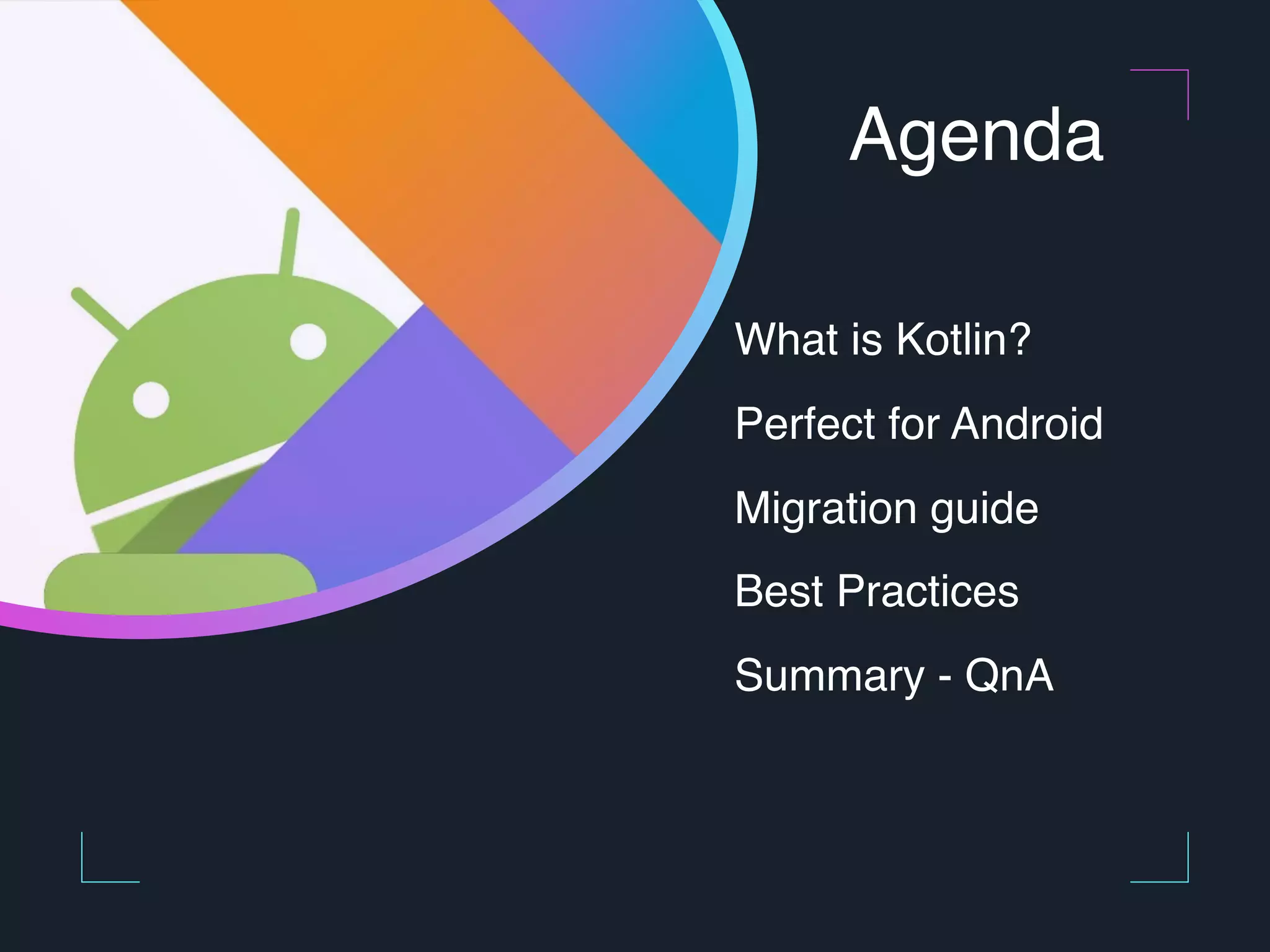 Agenda

What is Kotlin?

Perfect for Android

Migration guide

Best Practices

Summary - QnA